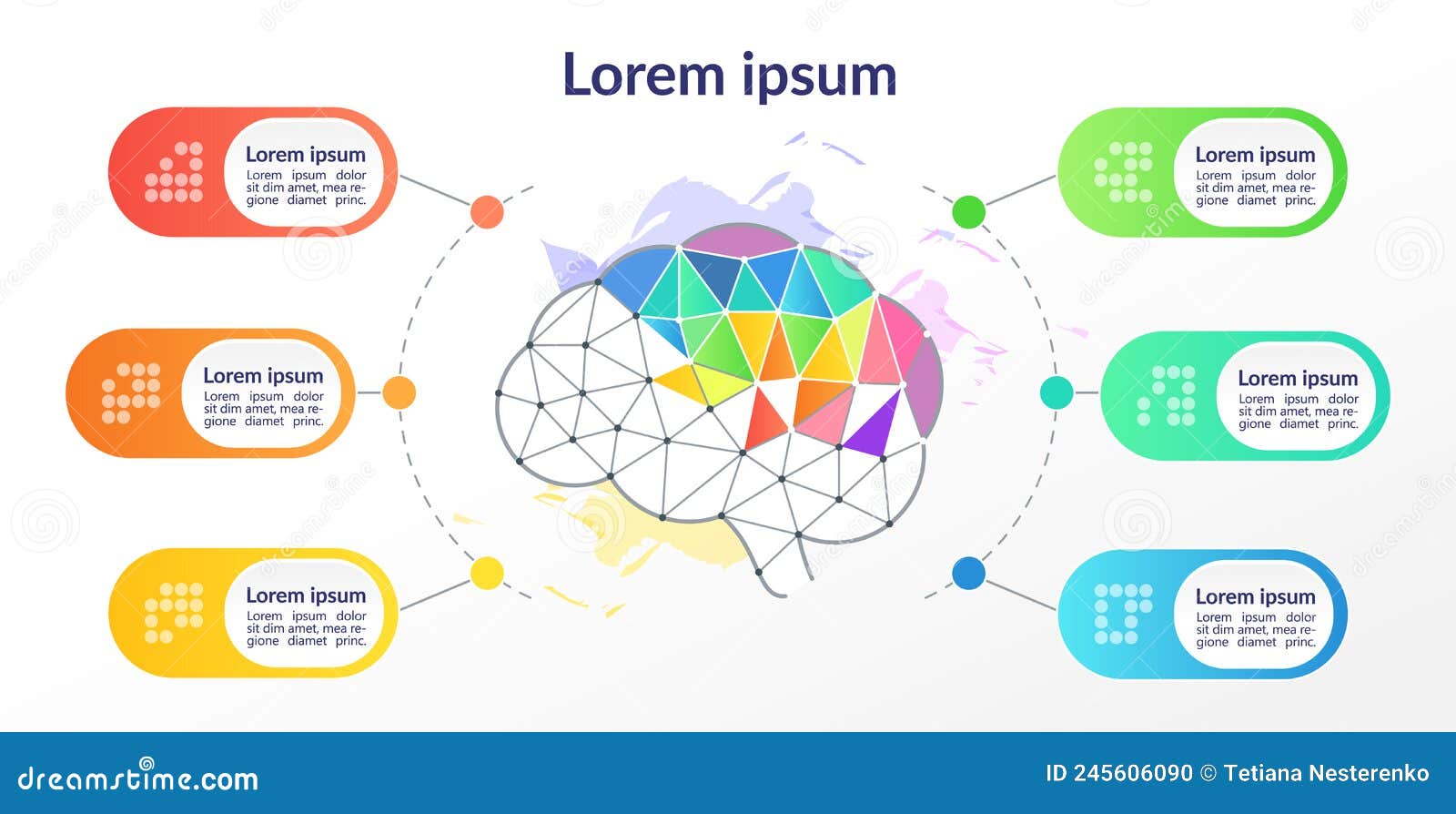 Lorem ipsum

Lorem ipsum
Lorem ipsum dolor sit dim amet, mea regione diamet princ.

Lorem ipsum
Lorem ipsum dolor sit dim amet, mea regione diamet princ.

Lorem ipsum
Lorem ipsum dolor sit dim amet, mea regione diamet princ.

Lorem ipsum
Lorem ipsum dolor sit dim amet, mea regione diamet princ.

Lorem ipsum
Lorem ipsum dolor sit dim amet, mea regione diamet princ.

Lorem ipsum
Lorem ipsum dolor sit dim amet, mea regione diamet princ.

dreamstime.com

ID 245606090 © Tetiana Nesterenko